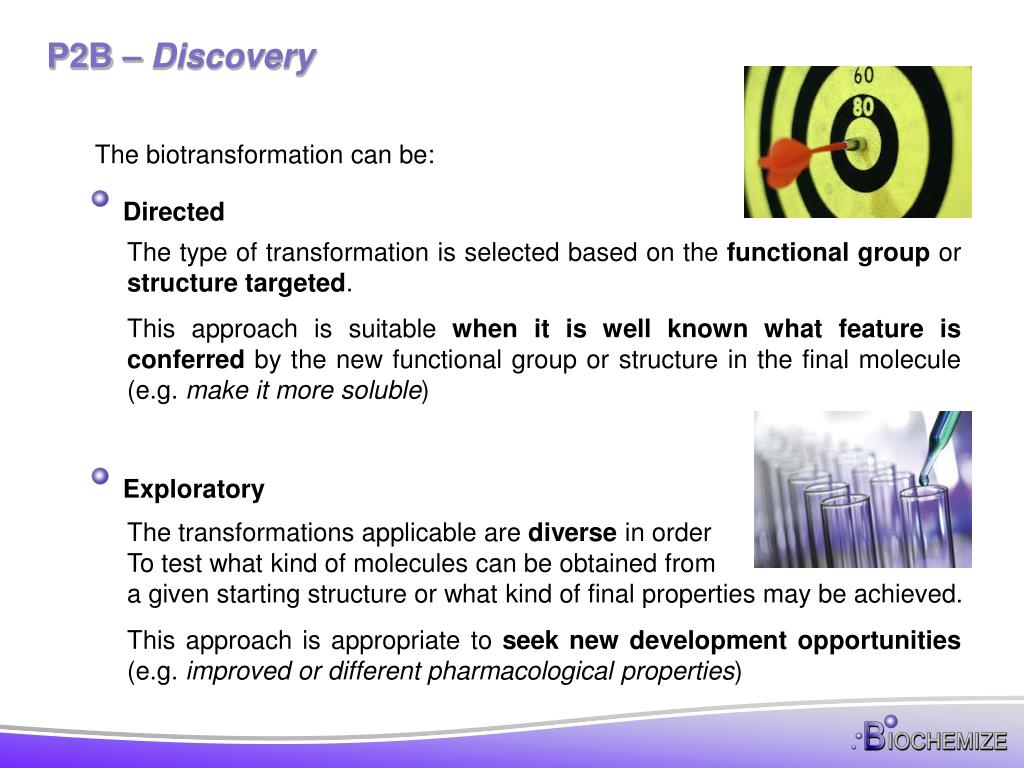 P2B – Discovery

60
80

The biotransformation can be:

Directed

The type of transformation is selected based on the functional group or structure targeted.

This approach is suitable when it is well known what feature is conferred by the new functional group or structure in the final molecule (e.g. make it more soluble)

Exploratory

The transformations applicable are diverse in order To test what kind of molecules can be obtained from a given starting structure or what kind of final properties may be achieved.

This approach is appropriate to seek new development opportunities (e.g. improved or different pharmacological properties)

BIOCHEMIZE